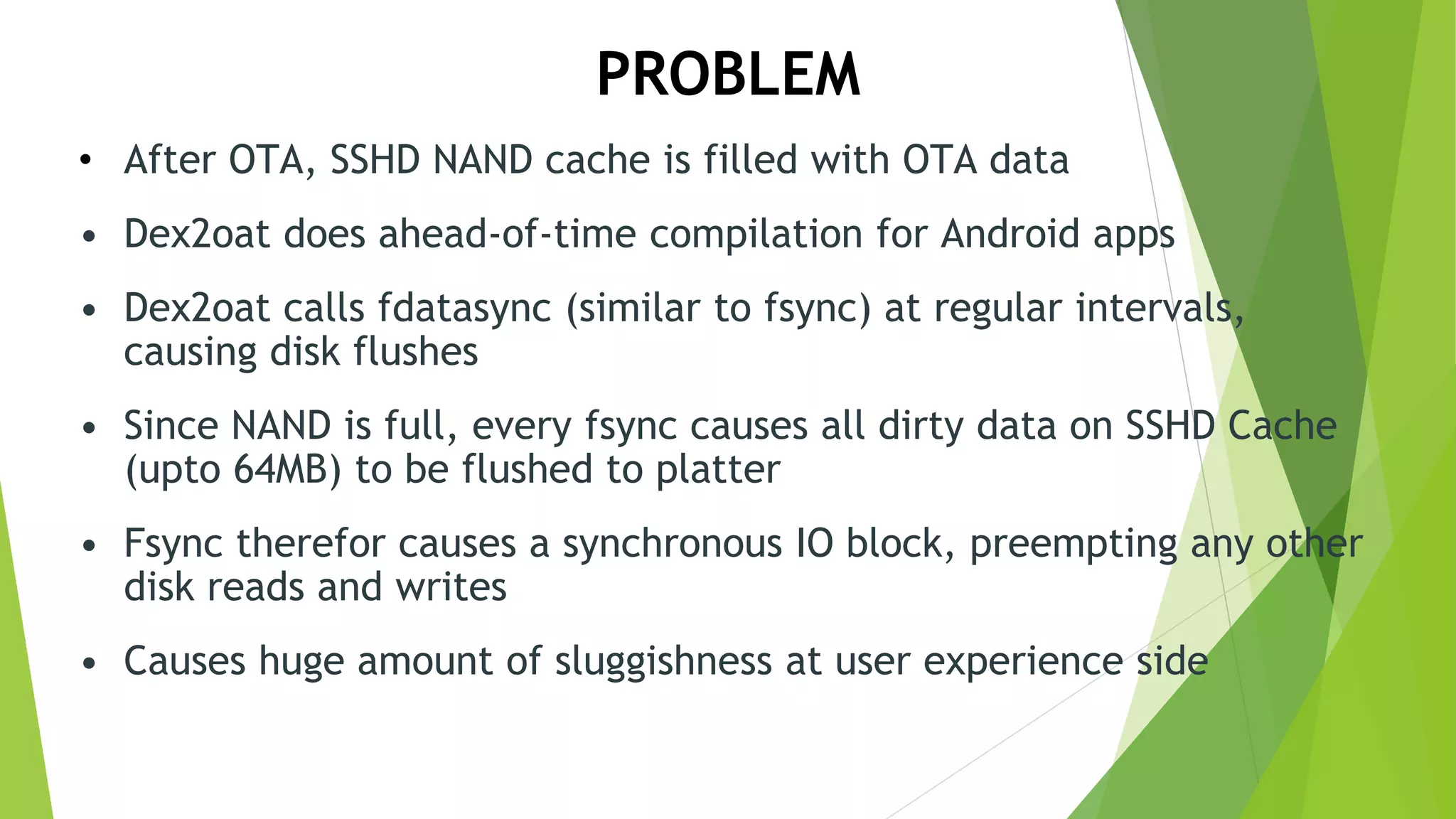 PROBLEM

• After OTA, SSHD NAND cache is filled with OTA data

• Dex2oat does ahead-of-time compilation for Android apps

• Dex2oat calls fdatasync (similar to fsync) at regular intervals, causing disk flushes

• Since NAND is full, every fsync causes all dirty data on SSHD Cache (upto 64MB) to be flushed to platter

• Fsync therefor causes a synchronous IO block, preempting any other disk reads and writes

• Causes huge amount of sluggishness at user experience side